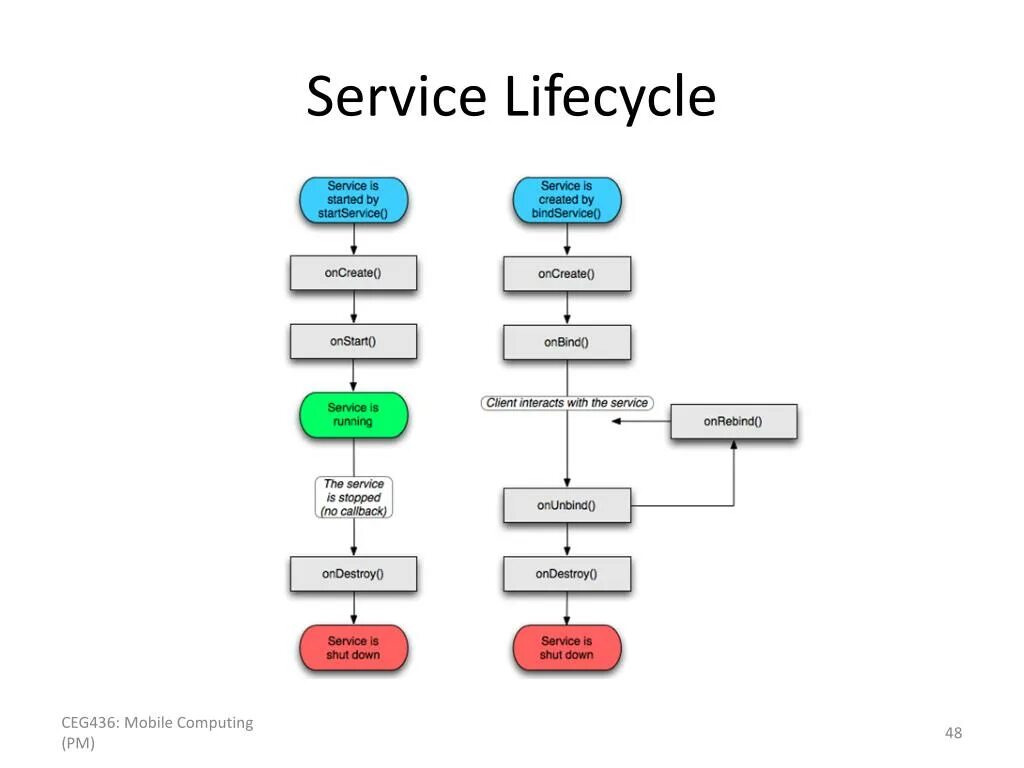 Service Lifecycle

Service is started by startService()

onCreate()

onStart()

Service is running

The service is stopped (no callback)

onDestroy()

Service is shut down

Service is created by bindService()

onCreate()

onBind()

Client interacts with the service

onRebind()

onUnbind()

onDestroy()

Service is shut down

CEG436: Mobile Computing (PM)

48